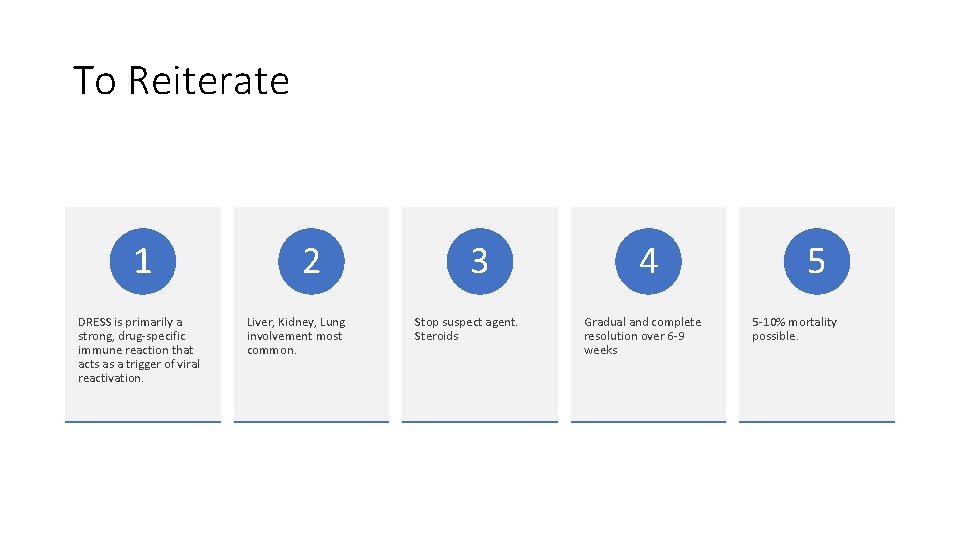 To Reiterate

1

DRESS is primarily a strong, drug-specific immune reaction that acts as a trigger of viral reactivation.

2

Liver, Kidney, Lung involvement most common.

3

Stop suspect agent. Steroids

4

Gradual and complete resolution over 6-9 weeks

5

5-10% mortality possible.